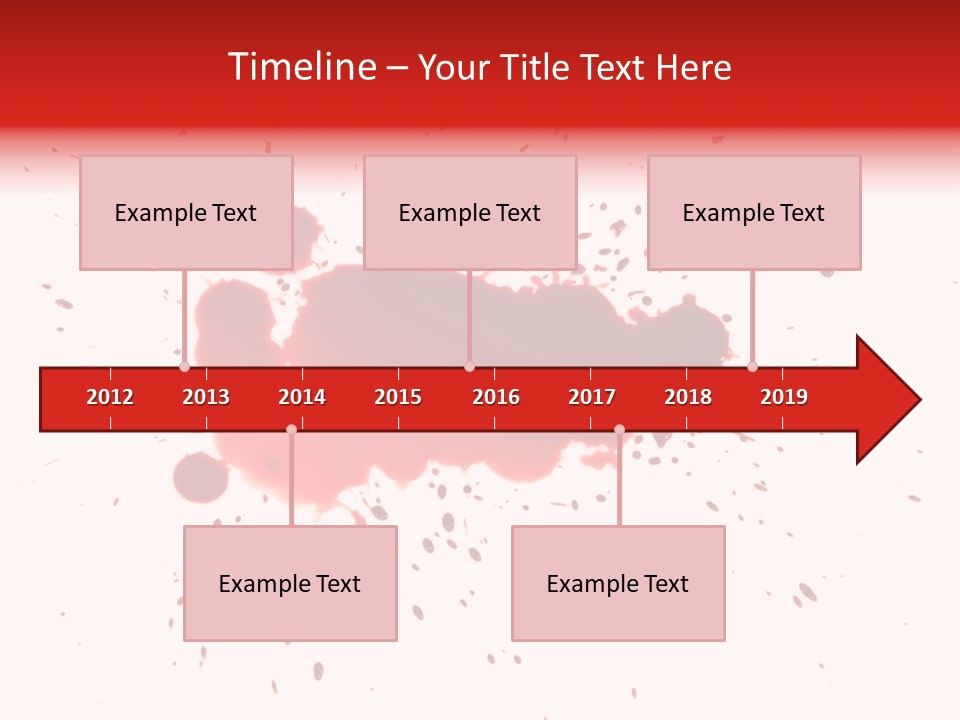 Timeline – Your Title Text Here

Example Text

Example Text

Example Text

2012 2013 2014 2015 2016 2017 2018 2019

Example Text

Example Text